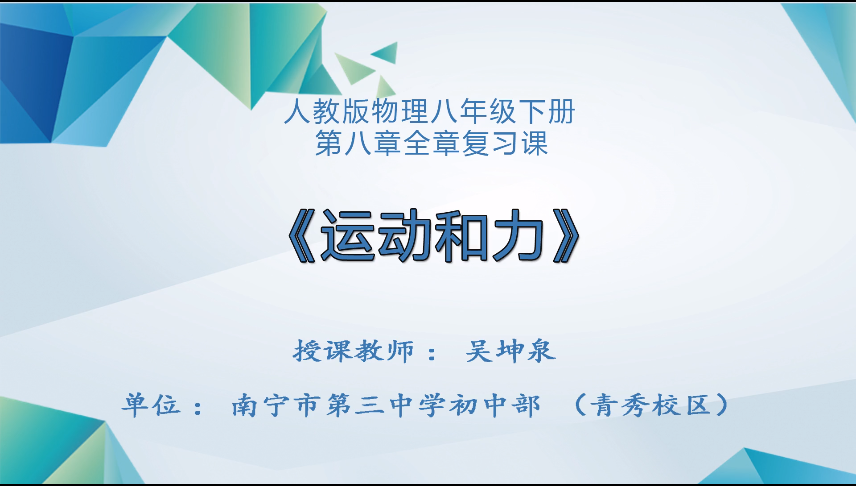 人教版物理八年级下册
第八章全章复习课

《运动和力》

授课教师： 吴坤泉

单位： 南宁市第三中学初中部 （青秀校区）